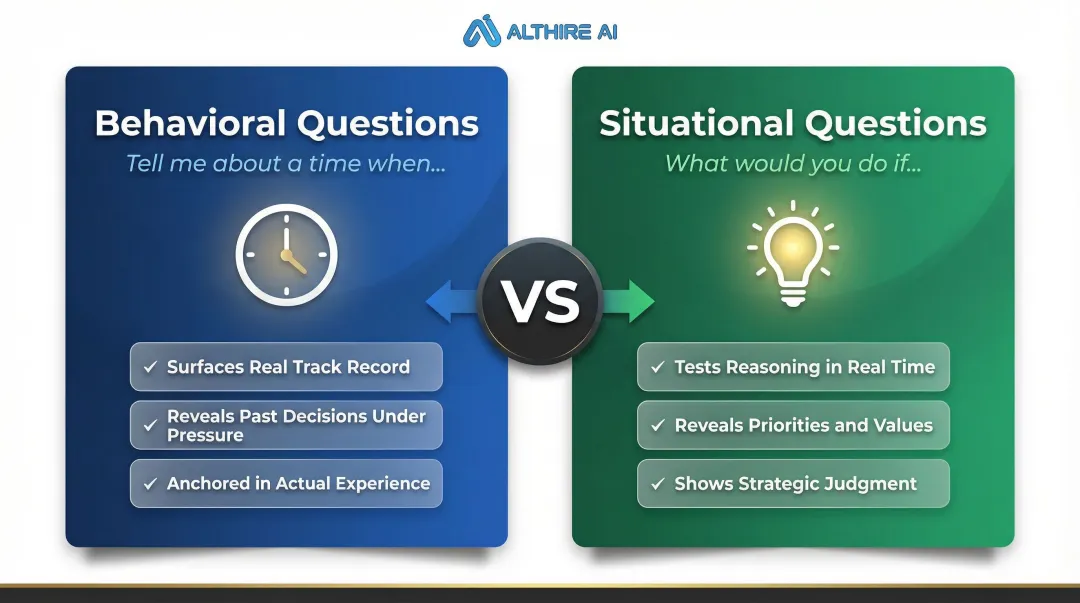 ALTHIRE AI

Behavioral Questions
Tell me about a time when...

✓ Surfaces Real Track Record
✓ Reveals Past Decisions Under Pressure
✓ Anchored in Actual Experience

VS

Situational Questions
What would you do if...

✓ Tests Reasoning in Real Time
✓ Reveals Priorities and Values
✓ Shows Strategic Judgment